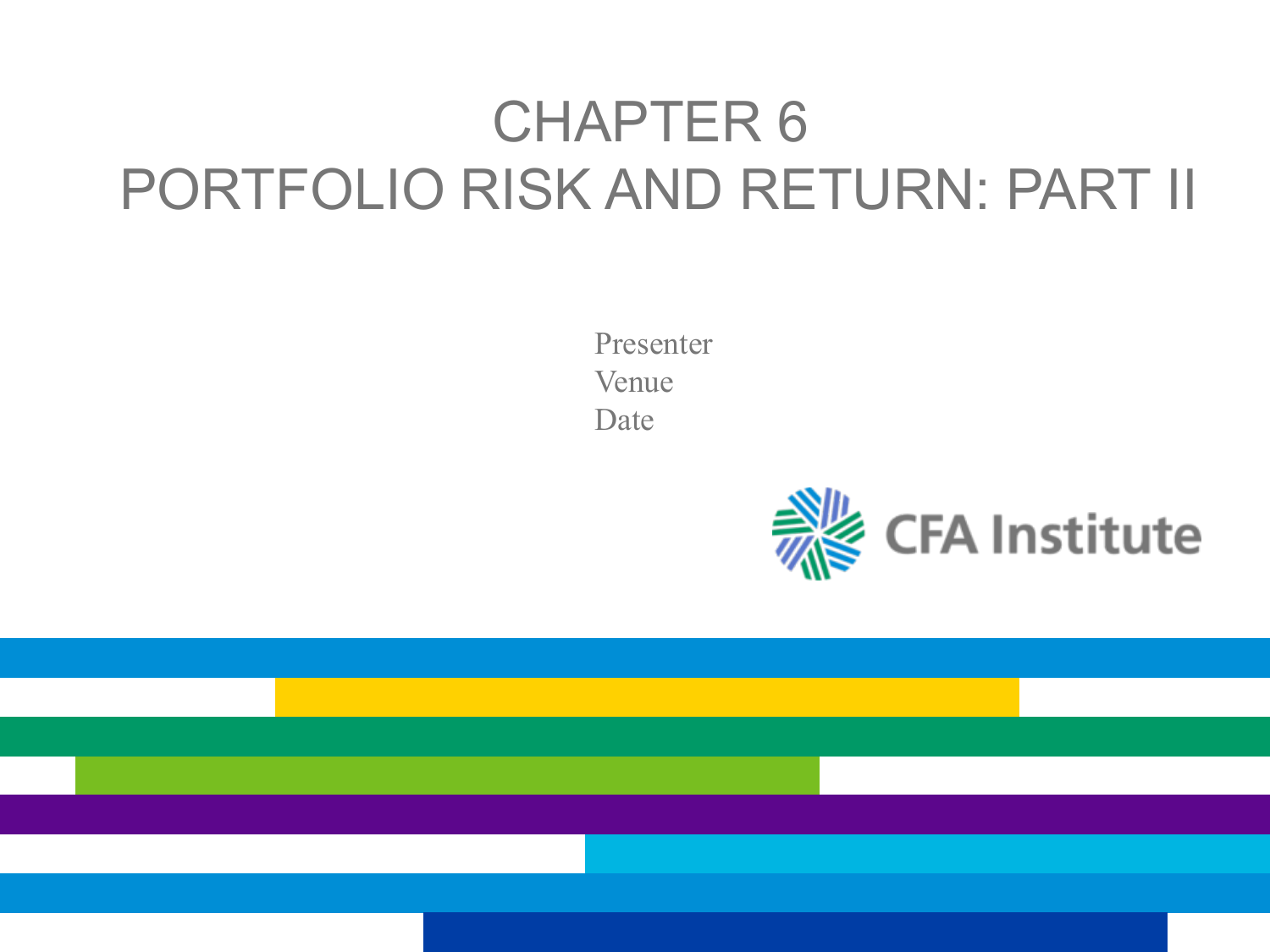 CHAPTER 6
PORTFOLIO RISK AND RETURN: PART II

Presenter
Venue
Date

CFA Institute